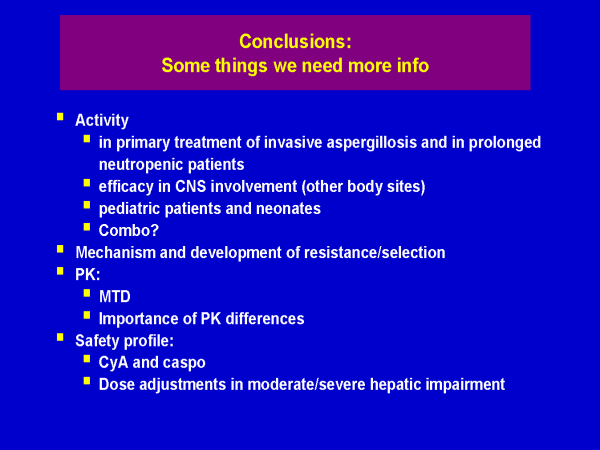 Conclusions:
Some things we need more info

- Activity
  - in primary treatment of invasive aspergillosis and in prolonged neutropenic patients
  - efficacy in CNS involvement (other body sites)
  - pediatric patients and neonates
  - Combo?
- Mechanism and development of resistance/selection
- PK:
  - MTD
  - Importance of PK differences
- Safety profile:
  - CyA and caspo
  - Dose adjustments in moderate/severe hepatic impairment